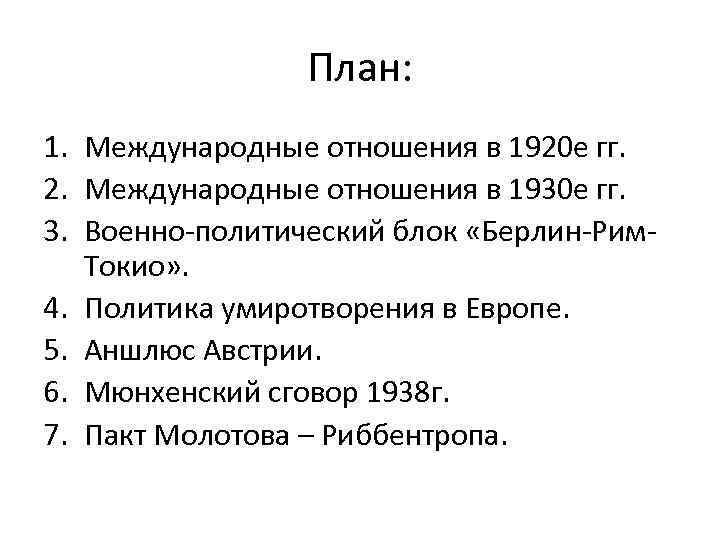 План:

1. Международные отношения в 1920е гг.
2. Международные отношения в 1930е гг.
3. Военно-политический блок «Берлин-Рим-Токио».
4. Политика умиротворения в Европе.
5. Аншлюс Австрии.
6. Мюнхенский сговор 1938г.
7. Пакт Молотова – Риббентропа.